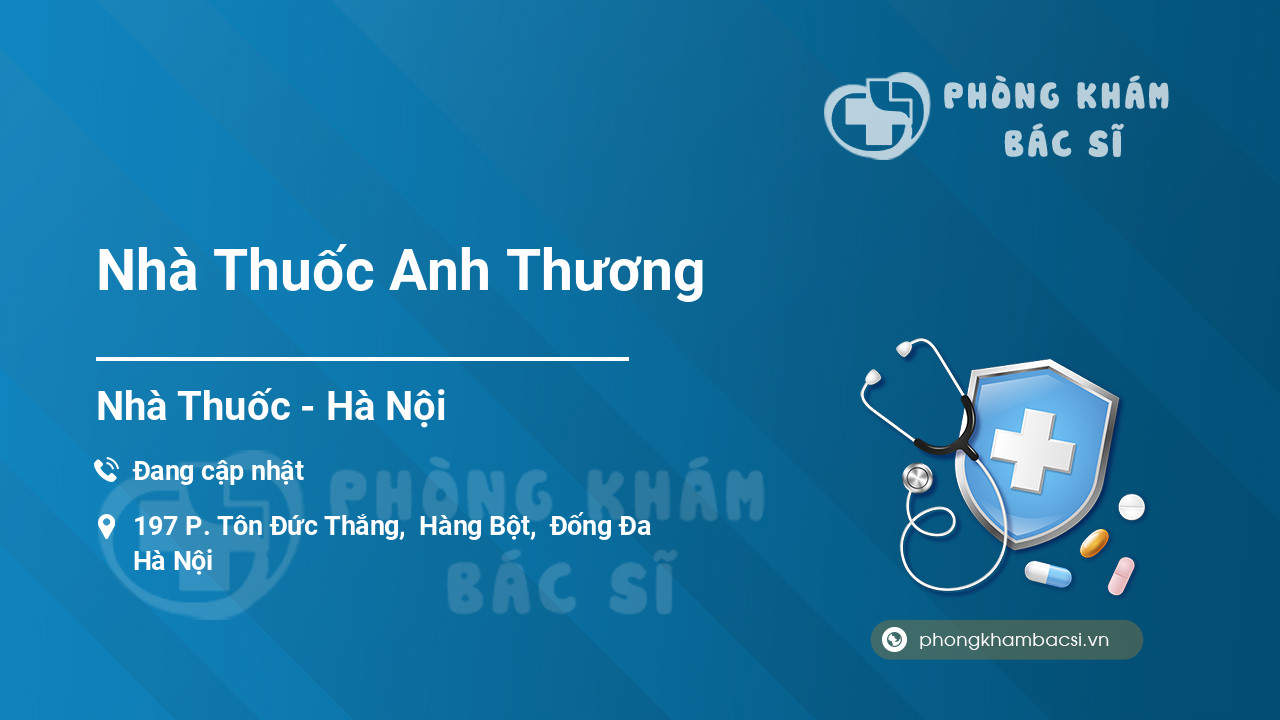 PHÒNG KHÁM
BÁC SĨ

Nhà Thuốc Anh Thương

Nhà Thuốc - Hà Nội

Đang cập nhật

197 P. Tôn Đức Thắng, Hàng Bột, Đống Đa
Hà Nội

PHÒNG KHÁM
BÁC SĨ

phongkhambacsi.vn